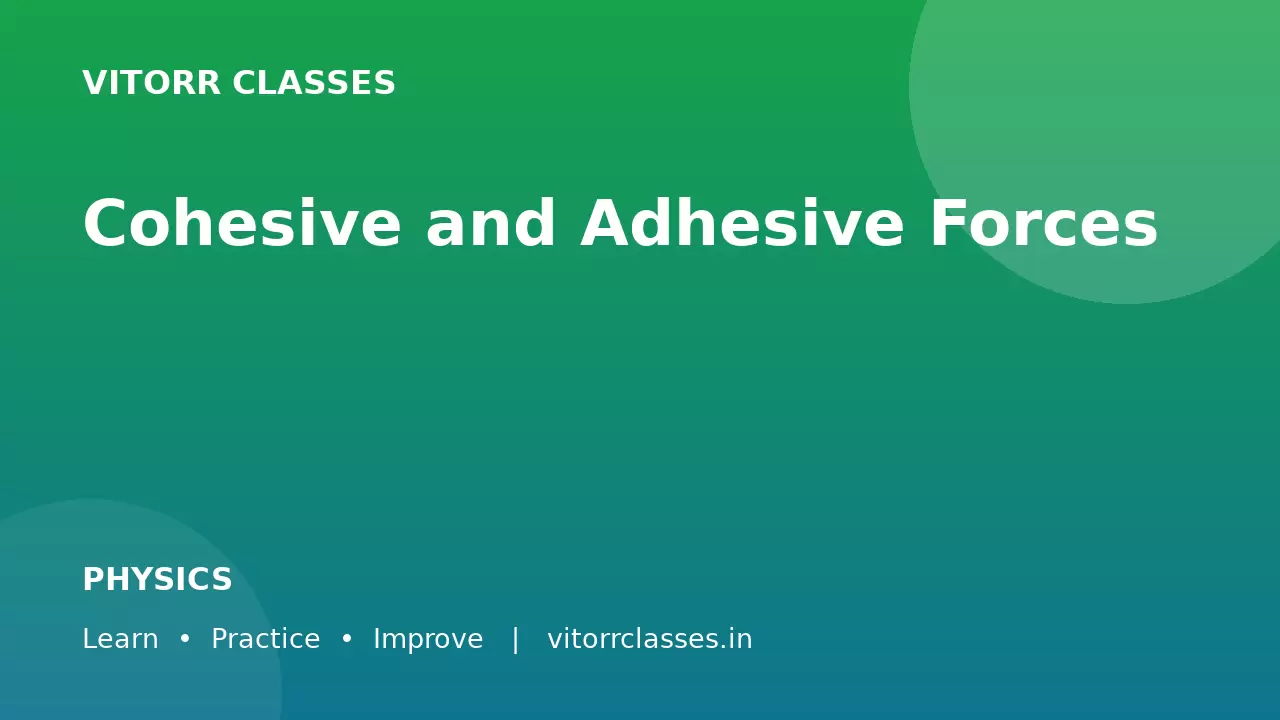 VITORR CLASSES

Cohesive and Adhesive Forces

PHYSICS

Learn • Practice • Improve | vitorrclasses.in